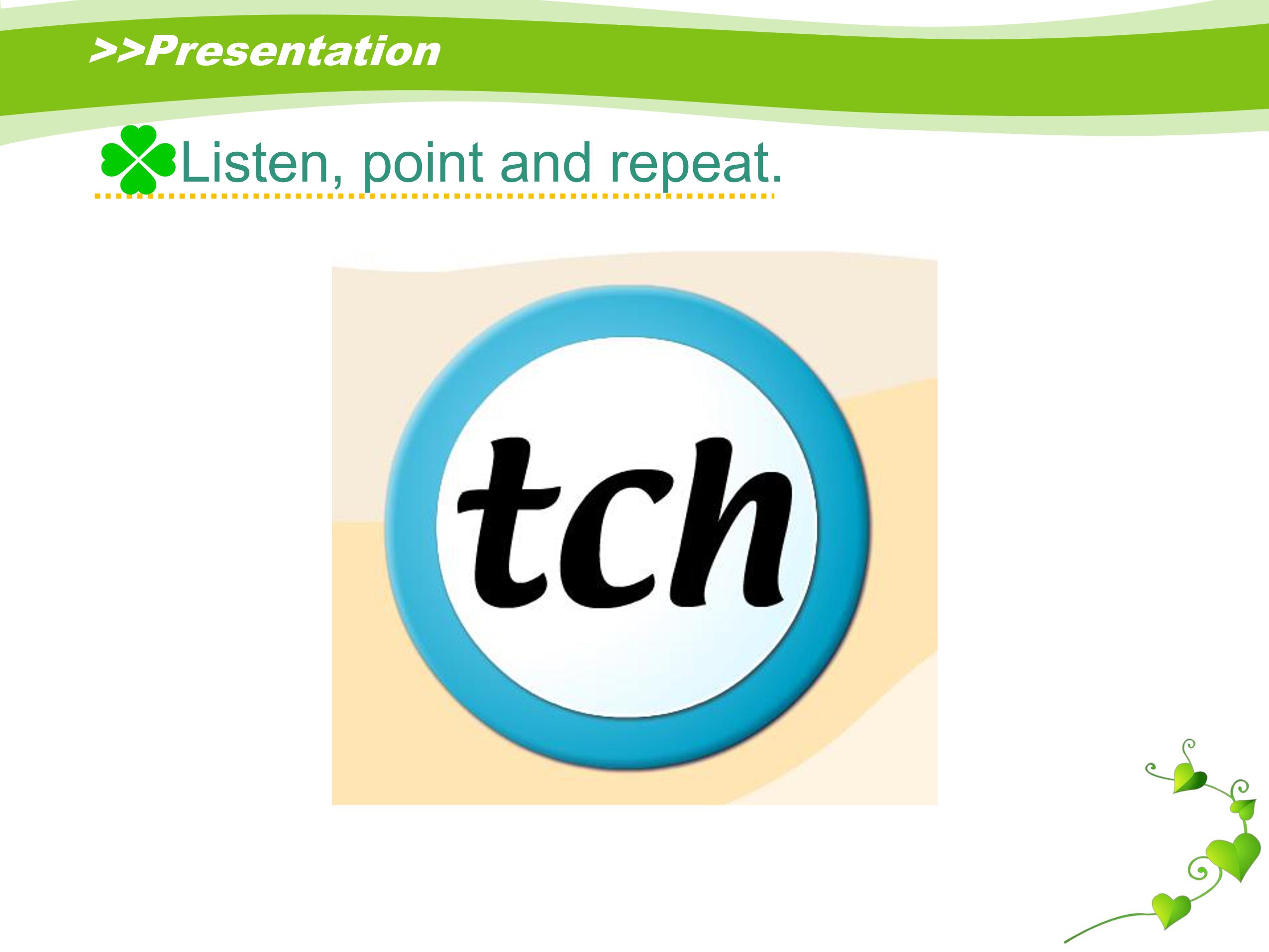 >>Presentation

Listen, point and repeat.

tch